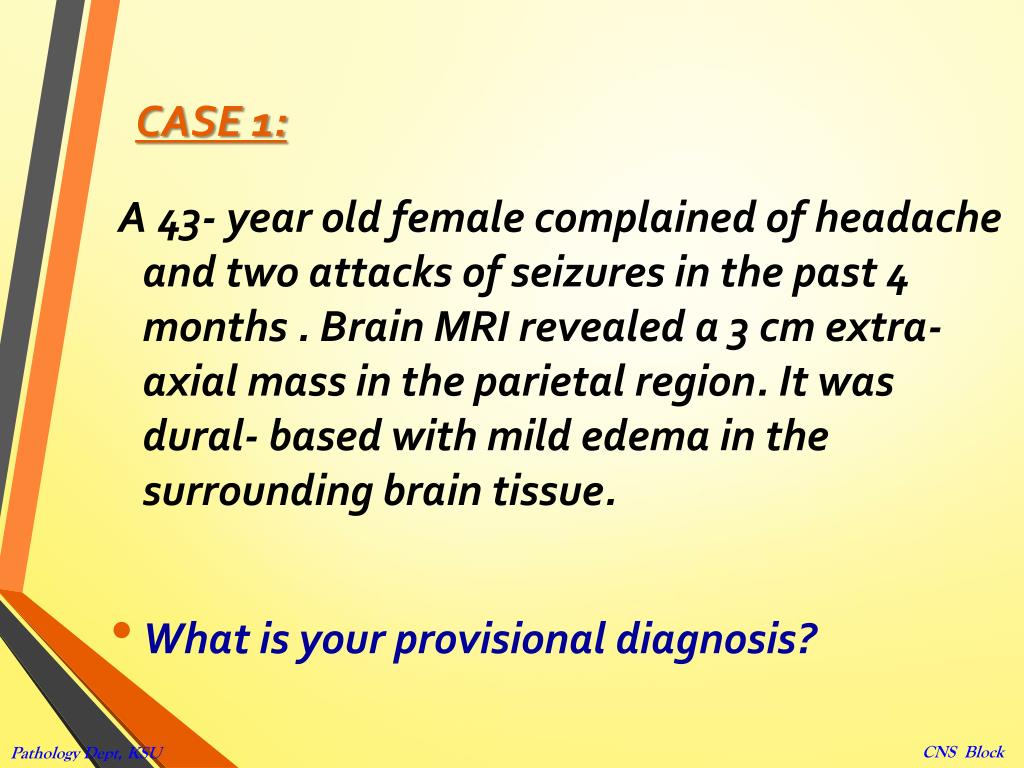 CASE 1:

A 43- year old female complained of headache and two attacks of seizures in the past 4 months . Brain MRI revealed a 3 cm extra-axial mass in the parietal region. It was dural- based with mild edema in the surrounding brain tissue.

• What is your provisional diagnosis?

Pathology Dept, KSU

CNS Block